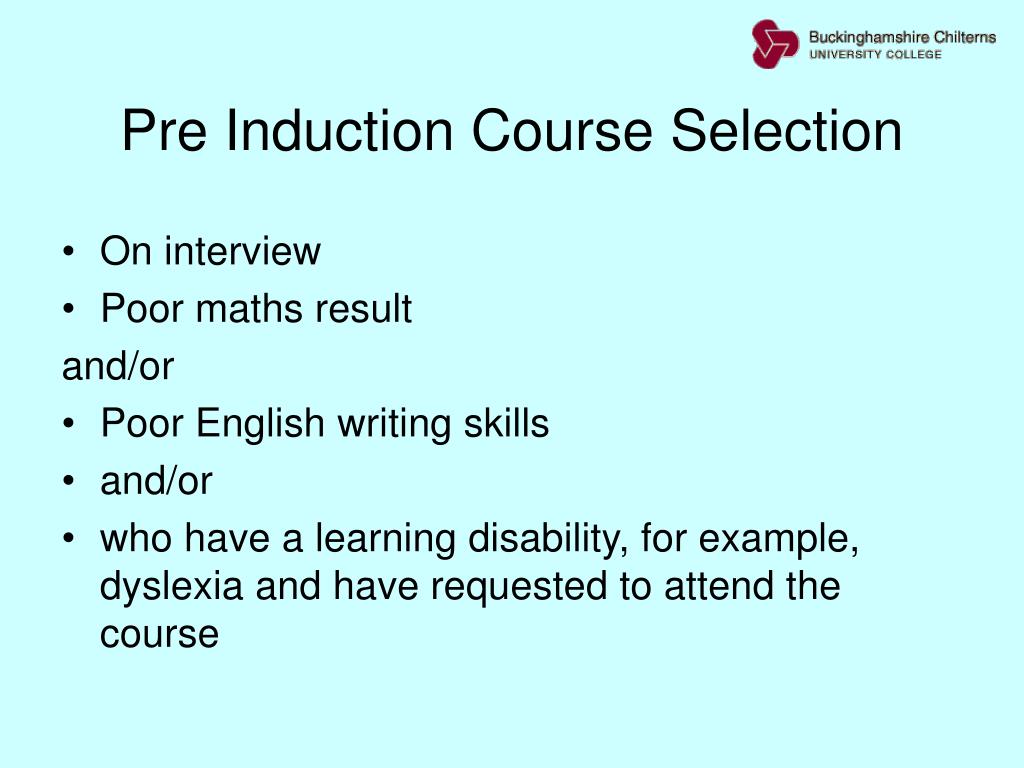 Buckinghamshire Chilterns
UNIVERSITY COLLEGE

Pre Induction Course Selection

• On interview
• Poor maths result
and/or
• Poor English writing skills
• and/or
• who have a learning disability, for example, dyslexia and have requested to attend the course